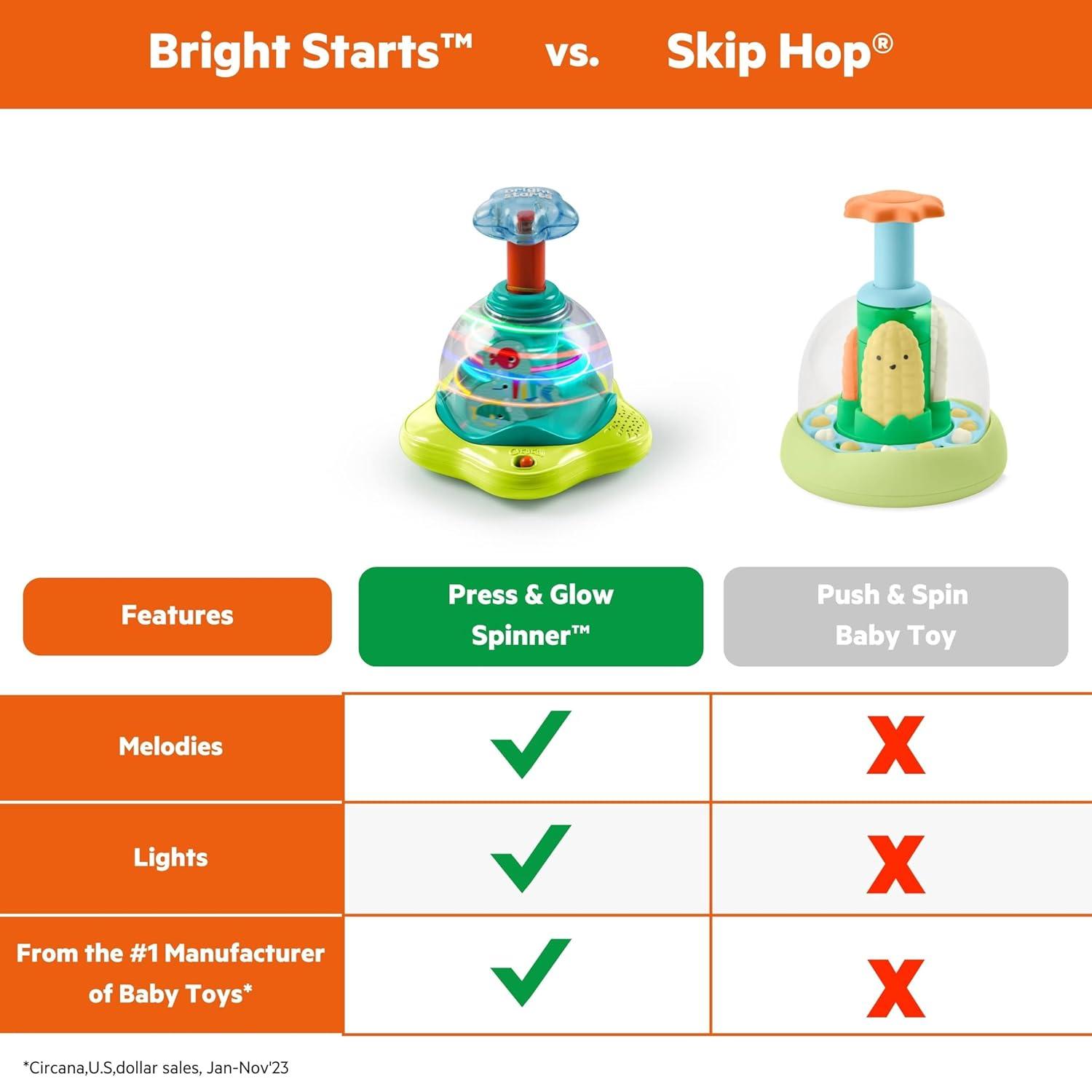 Bright Starts™ vs. Skip Hop®

bright starts

| Features | Press & Glow Spinner™ | Push & Spin Baby Toy |
|---|---|---|
| Melodies | ✓ | X |
| Lights | ✓ | X |
| From the #1 Manufacturer of Baby Toys* | ✓ | X |

*Circana,U.S,dollar sales, Jan-Nov'23